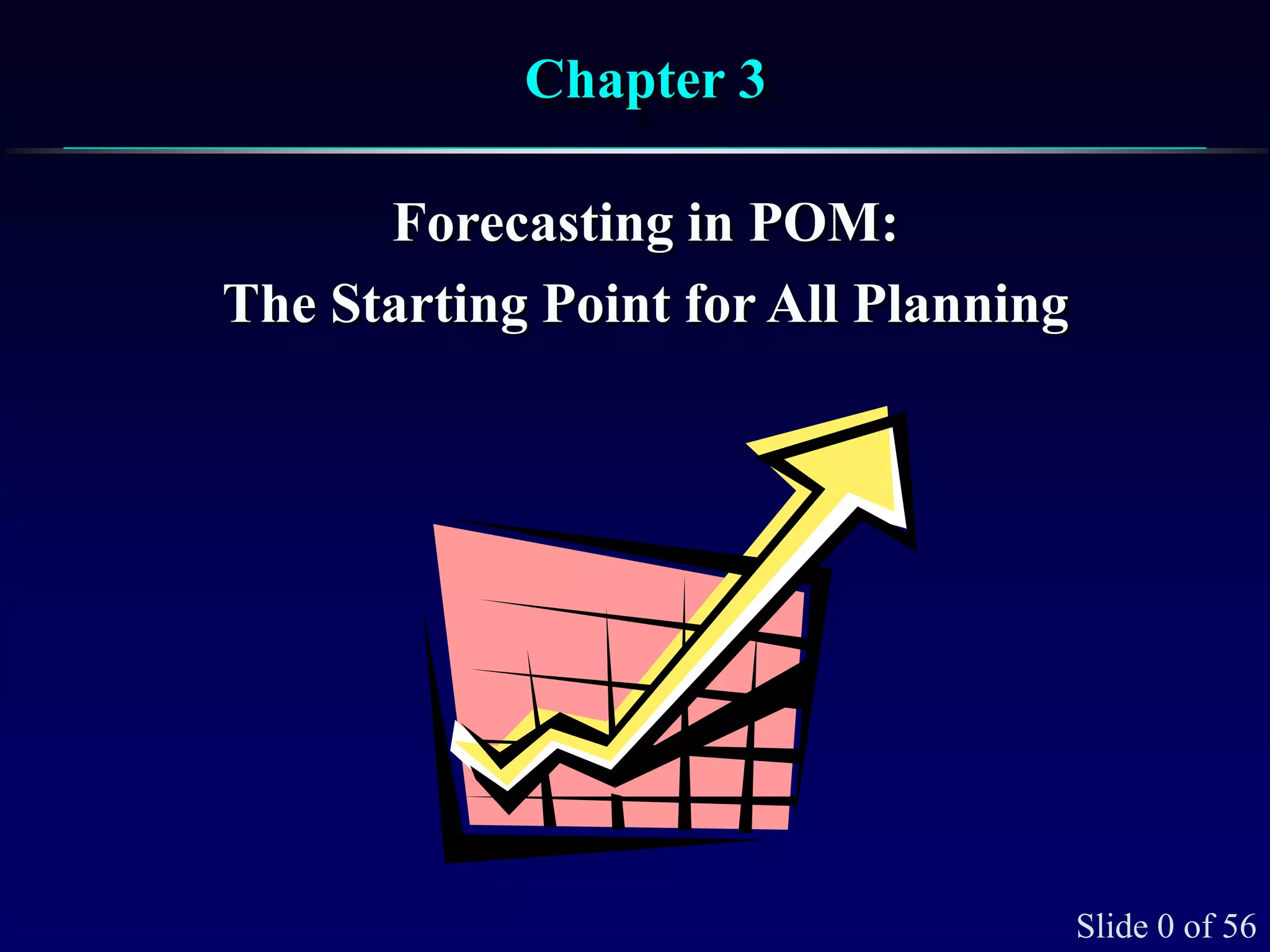 Chapter 3

Forecasting in POM:
The Starting Point for All Planning

Slide 0 of 56